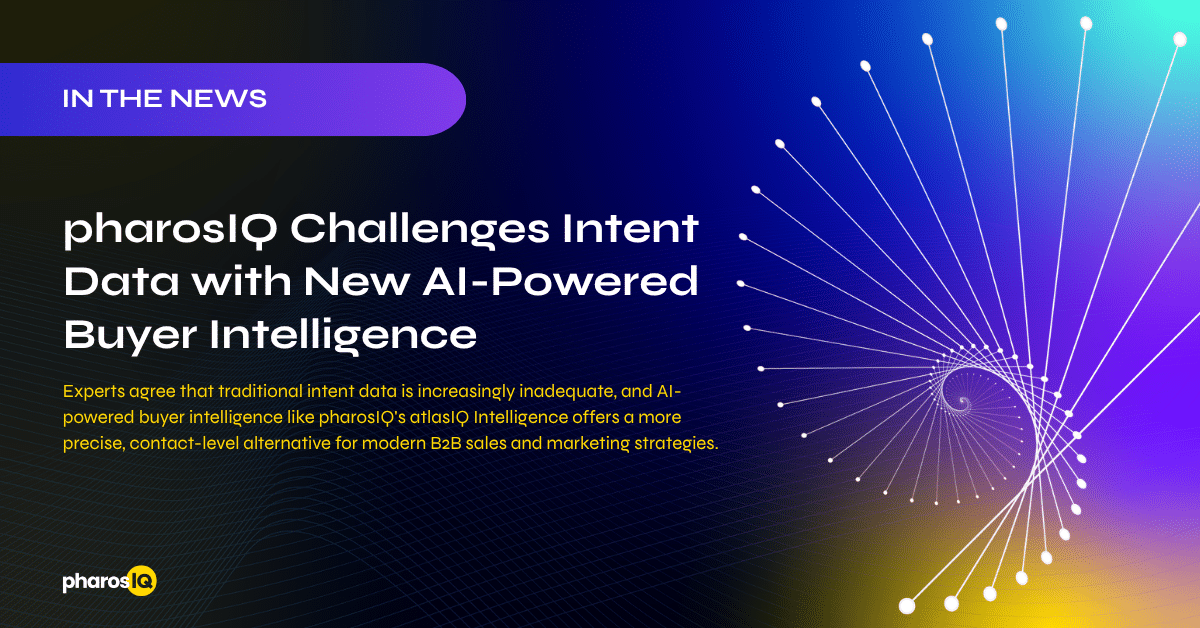 IN THE NEWS

pharosIQ Challenges Intent Data with New AI-Powered Buyer Intelligence

Experts agree that traditional intent data is increasingly inadequate, and AI-powered buyer intelligence like pharosIQ's atlasIQ Intelligence offers a more precise, contact-level alternative for modern B2B sales and marketing strategies.

pharosIQ